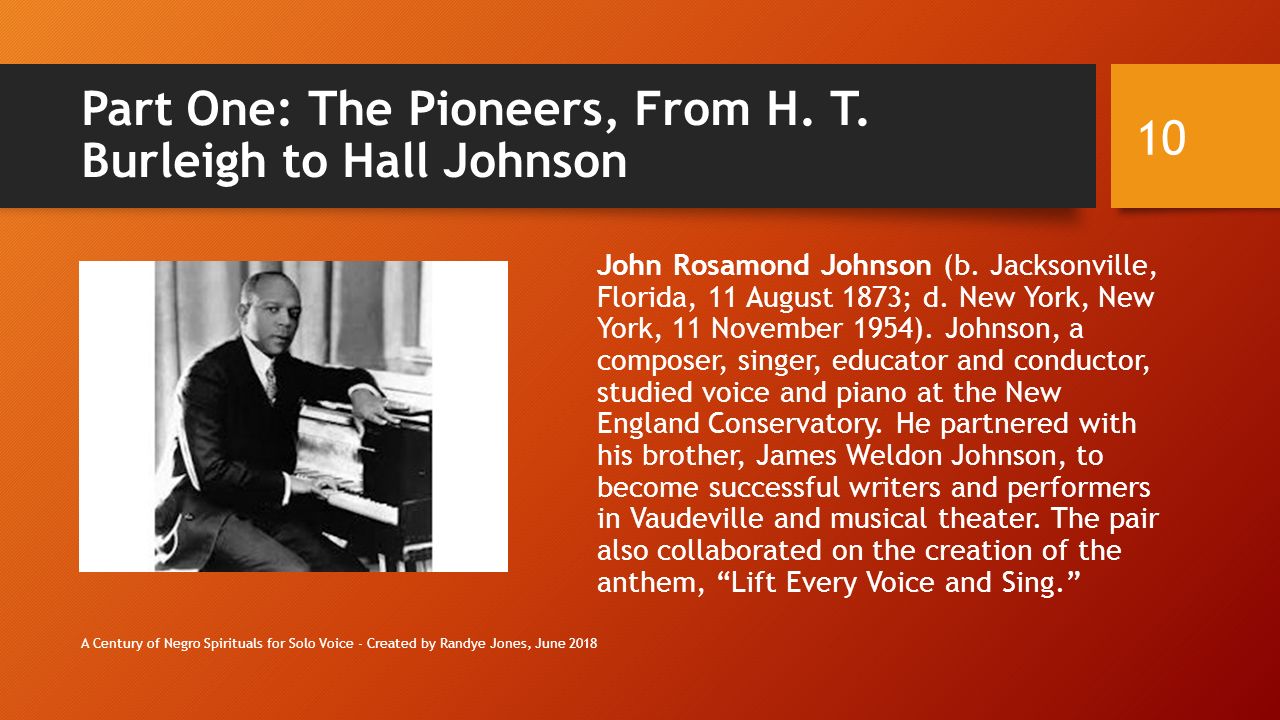 Part One: The Pioneers, From H. T. Burleigh to Hall Johnson

10

John Rosamond Johnson (b. Jacksonville, Florida, 11 August 1873; d. New York, New York, 11 November 1954). Johnson, a composer, singer, educator and conductor, studied voice and piano at the New England Conservatory. He partnered with his brother, James Weldon Johnson, to become successful writers and performers in Vaudeville and musical theater. The pair also collaborated on the creation of the anthem, “Lift Every Voice and Sing.”

A Century of Negro Spirituals for Solo Voice - Created by Randye Jones, June 2018